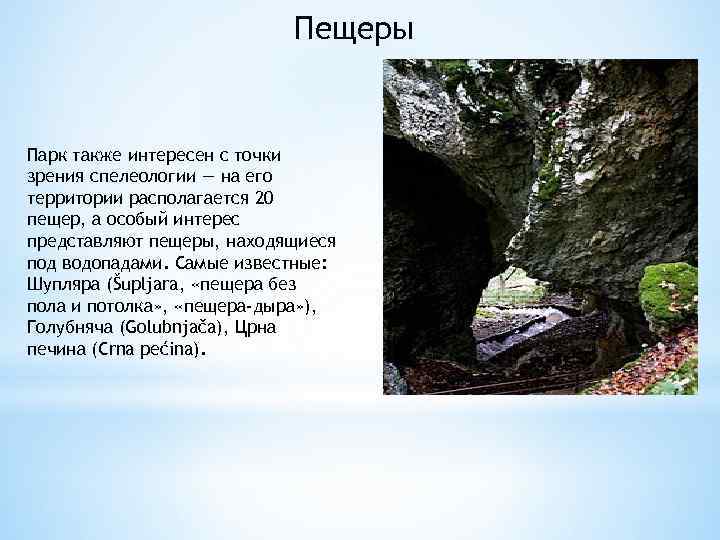 Пещеры

Парк также интересен с точки зрения спелеологии — на его территории располагается 20 пещер, а особый интерес представляют пещеры, находящиеся под водопадами. Самые известные: Шупляра (Šupljara, «пещера без пола и потолка», «пещера-дыра»), Голубняча (Golubnjača), Црна печина (Crna pećina).